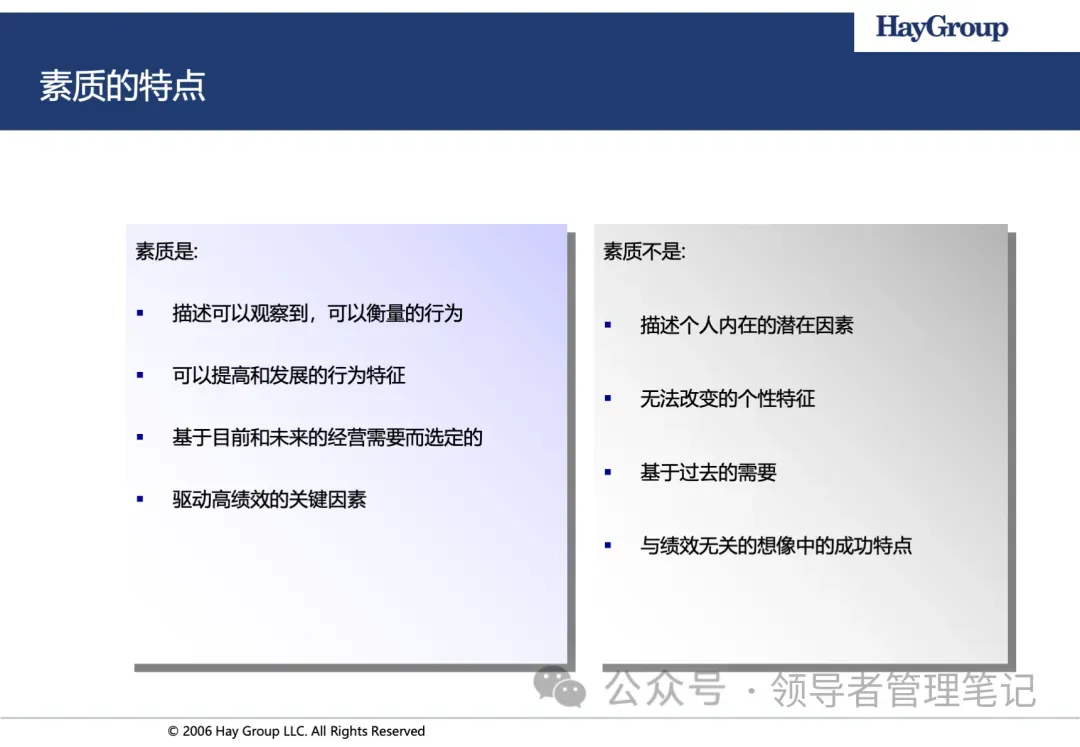 HayGroup

素质的特点

素质是:

▪ 描述可以观察到，可以衡量的行为

▪ 可以提高和发展的行为特征

▪ 基于目前和未来的经营需要而选定的

▪ 驱动高绩效的关键因素

素质不是:

▪ 描述个人内在的潜在因素

▪ 无法改变的个性特征

▪ 基于过去的需要

▪ 与绩效无关的想像中的成功特点

公众号 · 领导者管理笔记

© 2006 Hay Group LLC. All Rights Reserved